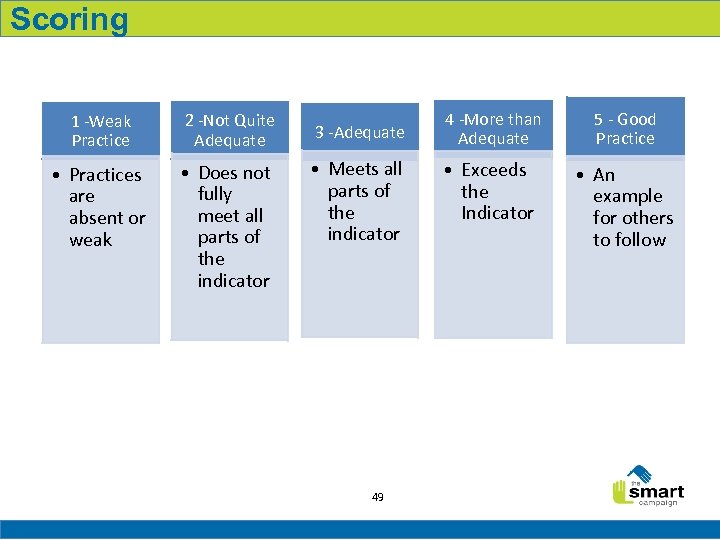 Scoring

1 -Weak Practice

• Practices are absent or weak

2 -Not Quite Adequate

• Does not fully meet all parts of the indicator

3 -Adequate

• Meets all parts of the indicator

4 -More than Adequate

• Exceeds the Indicator

5 - Good Practice

• An example for others to follow

49

the smart campaign